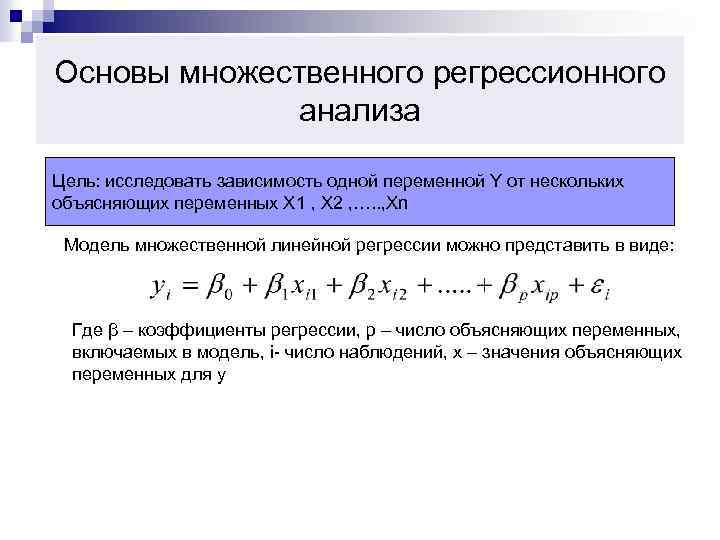 Основы множественного регрессионного анализа

Цель: исследовать зависимость одной переменной Y от нескольких объясняющих переменных X1 , X2 ,…..,Xn

Модель множественной линейной регрессии можно представить в виде:

$y_i = \beta_0 + \beta_1 x_{i1} + \beta_2 x_{i2} + ..... + \beta_p x_{ip} + \varepsilon_i$

Где β – коэффициенты регрессии, p – число объясняющих переменных, включаемых в модель, i- число наблюдений, x – значения объясняющих переменных для y